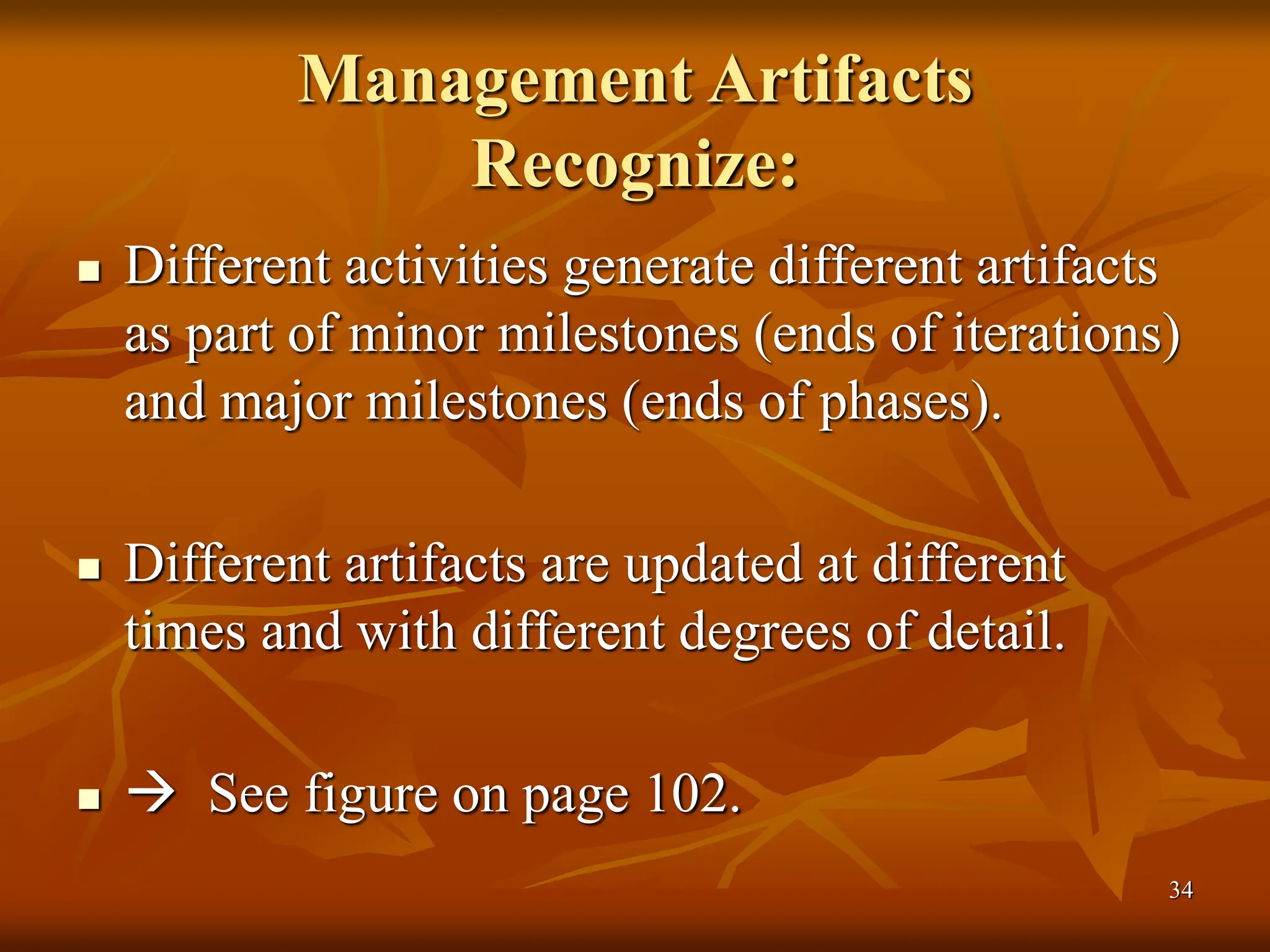 Management Artifacts Recognize:

- Different activities generate different artifacts as part of minor milestones (ends of iterations) and major milestones (ends of phases).

- Different artifacts are updated at different times and with different degrees of detail.

- → See figure on page 102.

34